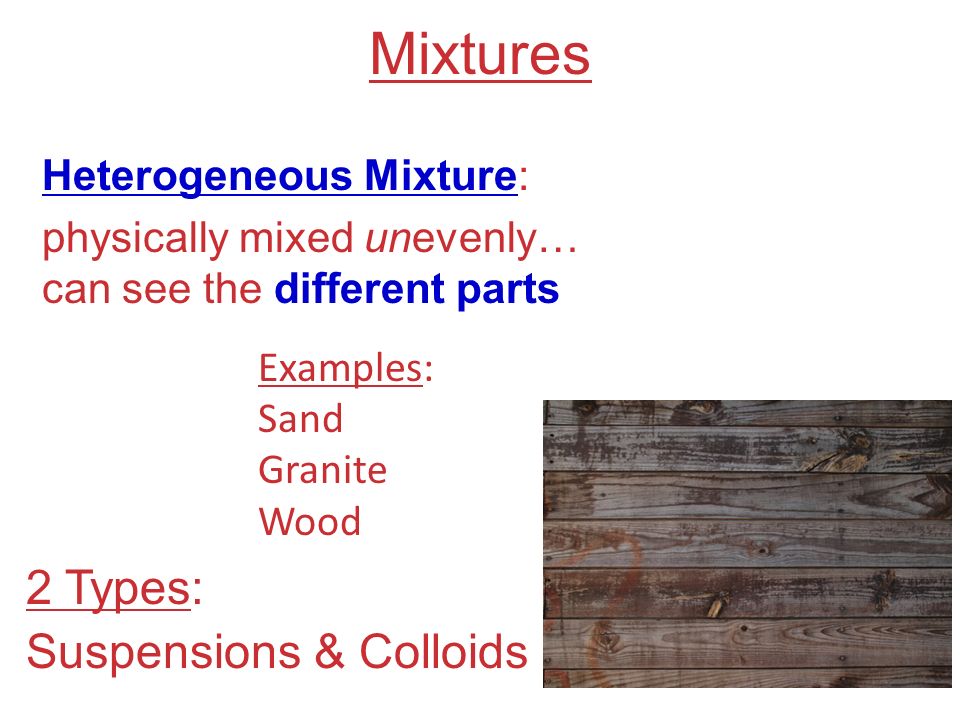 Mixtures

Heterogeneous Mixture:

physically mixed unevenly… can see the different parts

Examples:
Sand
Granite
Wood

2 Types:
Suspensions & Colloids